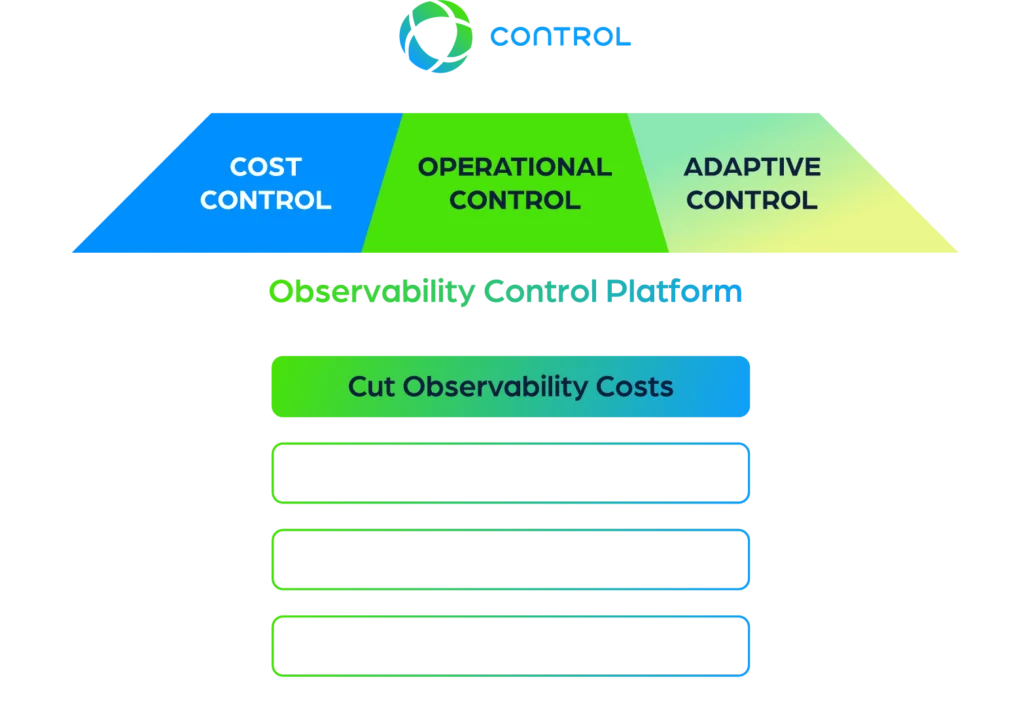 CONTROL

COST CONTROL

OPERATIONAL CONTROL

ADAPTIVE CONTROL

Observability Control Platform

Cut Observability Costs